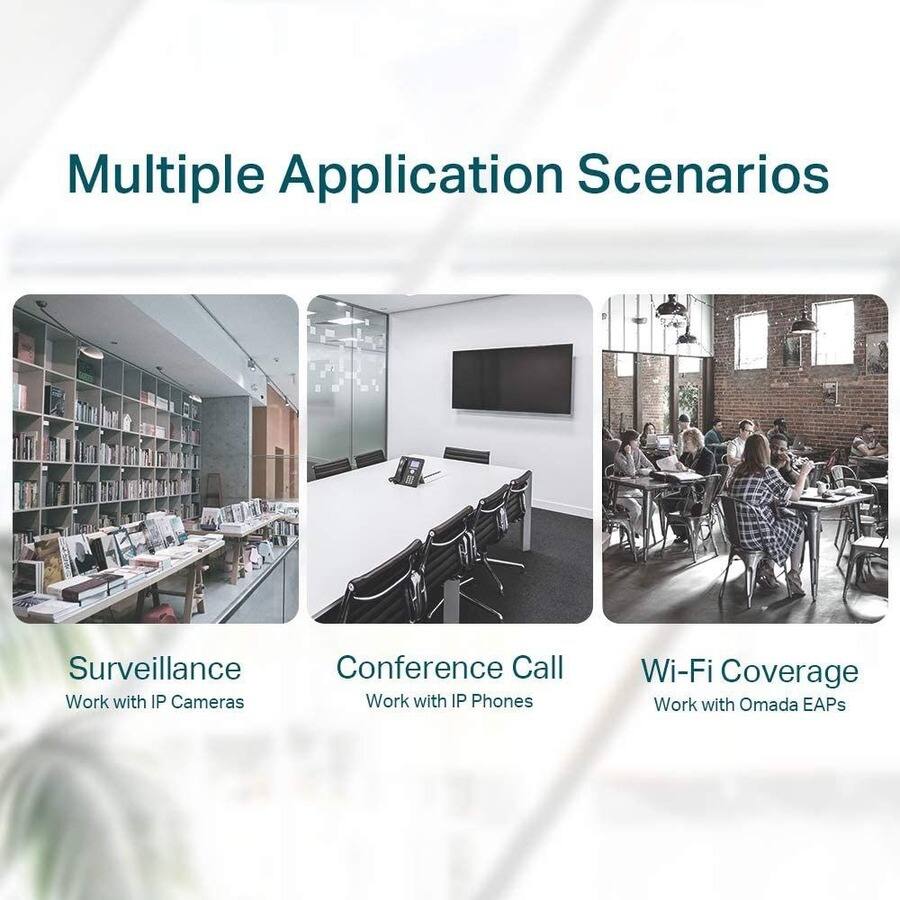 Multiple Application Scenarios

Surveillance
Work with IP Cameras

Conference Call
Work with IP Phones

Wi-Fi Coverage
Work with Omada EAPs